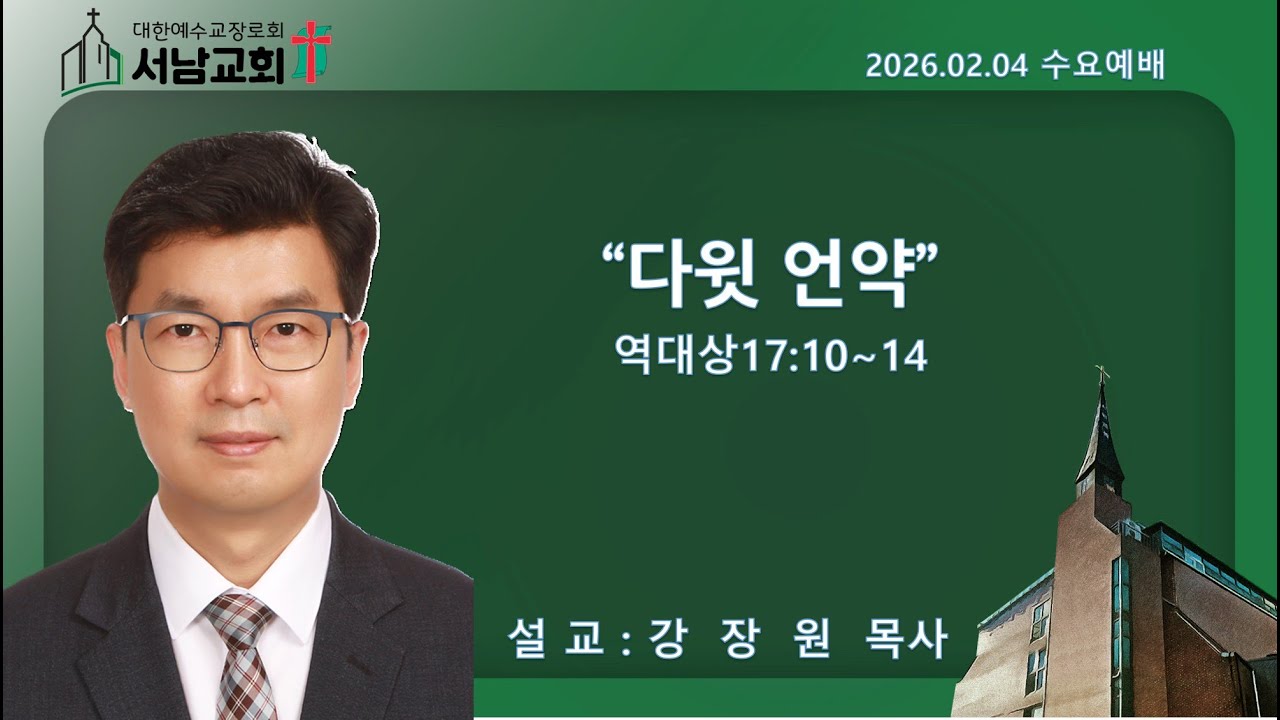 대한예수교장로회
서남교회

2026.02.04 수요예배

“다윗 언약”
역대상17:10~14

설 교 : 강 장 원 목사